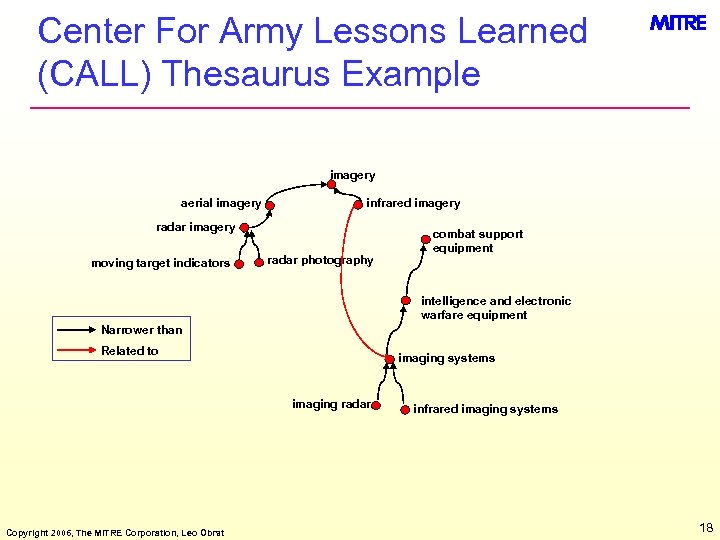 Center For Army Lessons Learned (CALL) Thesaurus Example

MITRE

imagery

aerial imagery

infrared imagery

radar imagery

combat support equipment

moving target indicators

radar photography

intelligence and electronic warfare equipment

Narrower than

Related to

imaging systems

imaging radar

infrared imaging systems

Copyright 2006, The MITRE Corporation, Leo Obrst

18